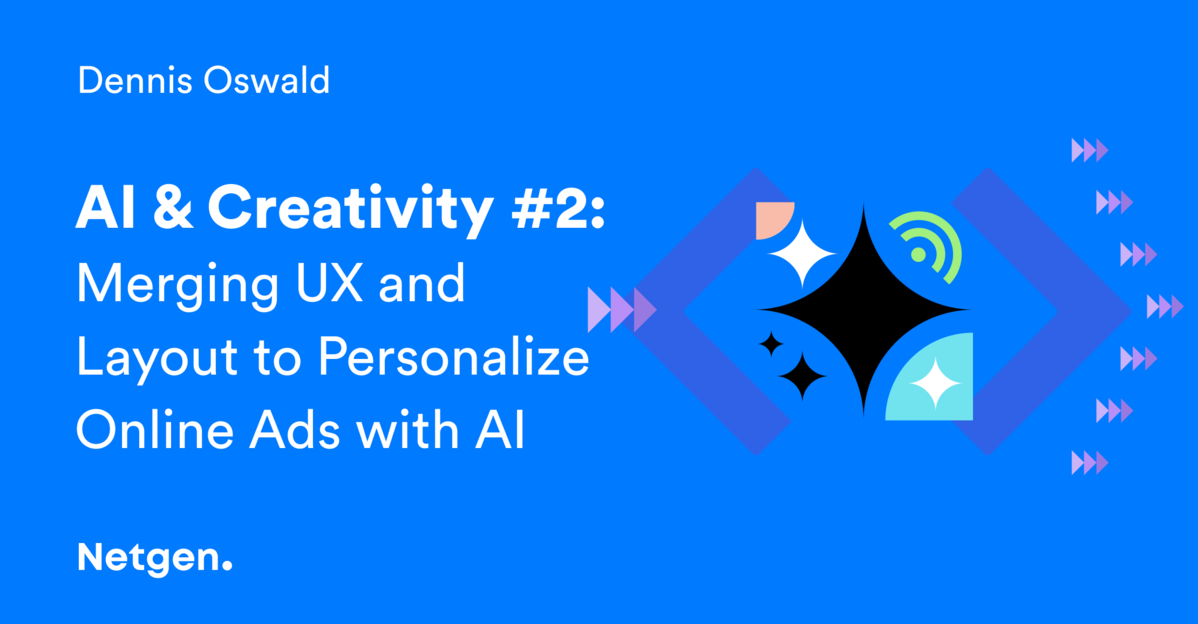 Dennis Oswald

AI & Creativity #2:
Merging UX and Layout to Personalize Online Ads with AI

Netgen.